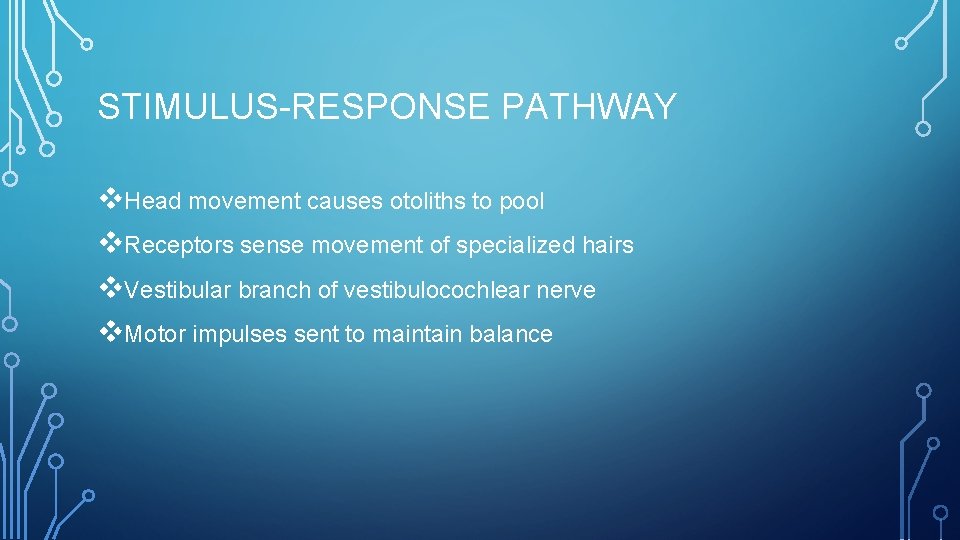 STIMULUS-RESPONSE PATHWAY

❖Head movement causes otoliths to pool

❖Receptors sense movement of specialized hairs

❖Vestibular branch of vestibulocochlear nerve

❖Motor impulses sent to maintain balance